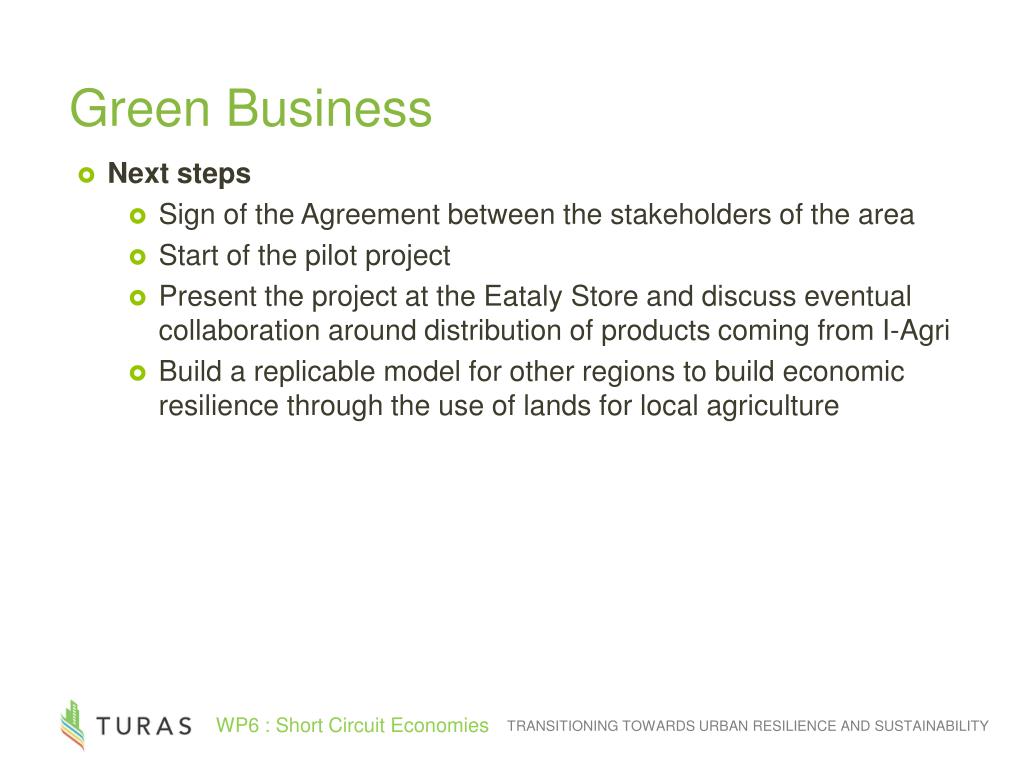 Green Business

Next steps

Sign of the Agreement between the stakeholders of the area

Start of the pilot project

Present the project at the Eataly Store and discuss eventual collaboration around distribution of products coming from I-Agri

Build a replicable model for other regions to build economic resilience through the use of lands for local agriculture

TURAS WP6 : Short Circuit Economies TRANSITIONING TOWARDS URBAN RESILIENCE AND SUSTAINABILITY